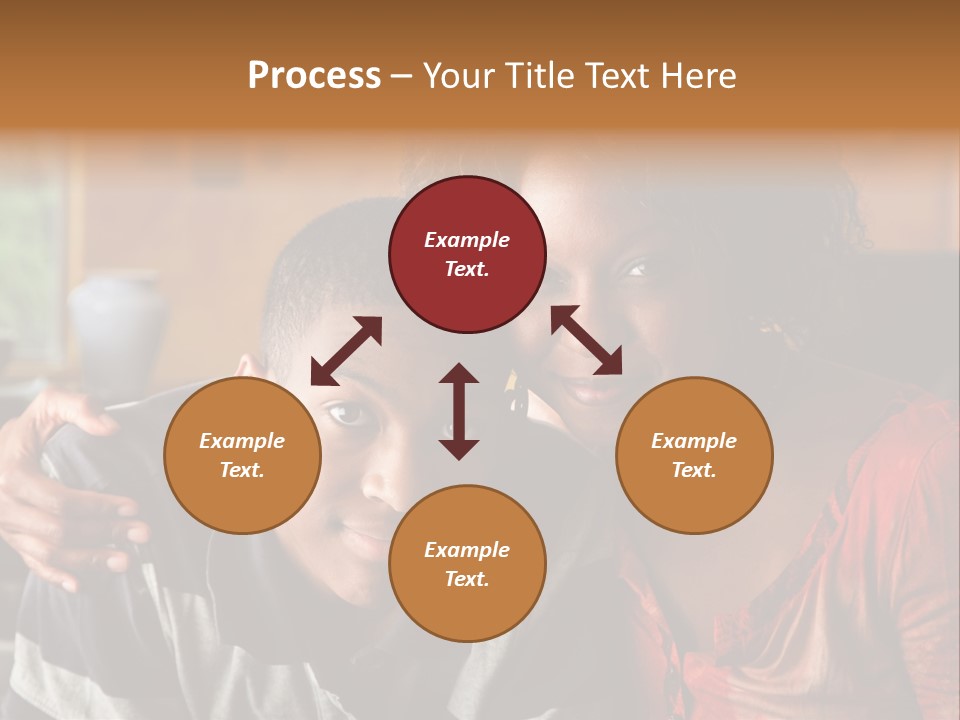 Process – Your Title Text Here

Example Text.

Example Text.

Example Text.

Example Text.